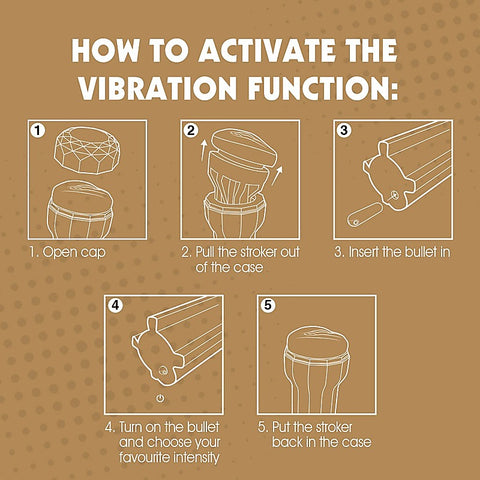 HOW TO ACTIVATE THE VIBRATION FUNCTION:

1

1. Open cap

2

2. Pull the stroker out of the case

3

3. Insert the bullet in

4

4. Turn on the bullet and choose your favourite intensity

5

5. Put the stroker back in the case